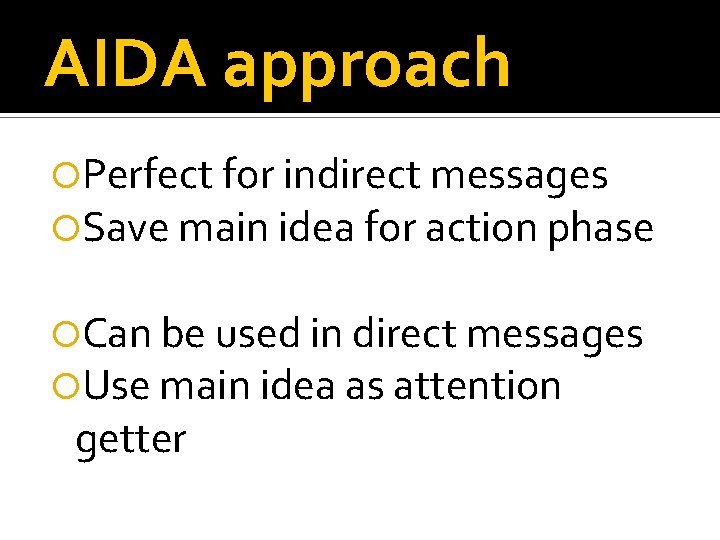 AIDA approach

Perfect for indirect messages
Save main idea for action phase

Can be used in direct messages
Use main idea as attention getter